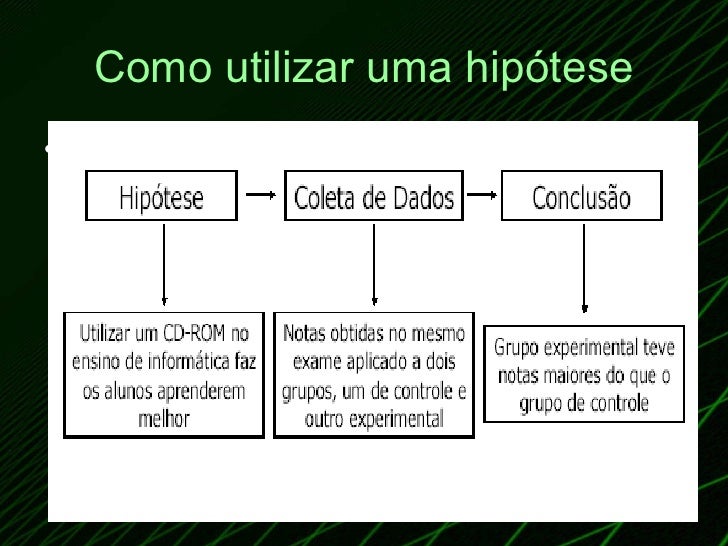 Como utilizar uma hipótese

Hipótese

Coleta de Dados

Conclusão

Utilizar um CD-ROM no ensino de informática faz os alunos aprenderem melhor

Notas obtidas no mesmo exame aplicado a dois grupos, um de controle e outro experimental

Grupo experimental teve notas maiores do que o grupo de controle